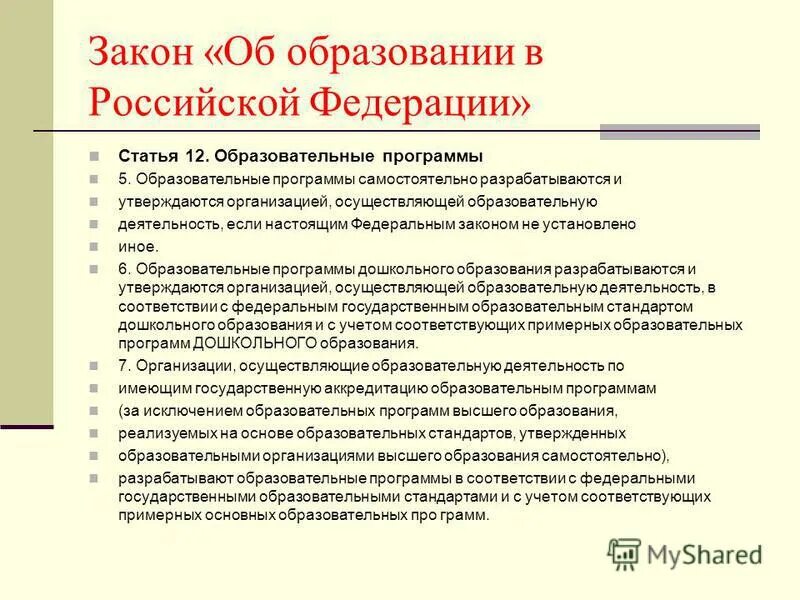 Закон «Об образовании в Российской Федерации»

Статья 12. Образовательные программы

5. Образовательные программы самостоятельно разрабатываются и

утверждаются организацией, осуществляющей образовательную

деятельность, если настоящим Федеральным законом не установлено

иное.

6. Образовательные программы дошкольного образования разрабатываются и утверждаются организацией, осуществляющей образовательную деятельность, в соответствии с федеральным государственным образовательным стандартом дошкольного образования и с учетом соответствующих примерных образовательных программ ДОШКОЛЬНОГО образования.

7. Организации, осуществляющие образовательную деятельность по

имеющим государственную аккредитацию образовательным программам

(за исключением образовательных программ высшего образования,

реализуемых на основе образовательных стандартов, утвержденных

образовательными организациями высшего образования самостоятельно),

разрабатывают образовательные программы в соответствии с федеральными государственными образовательными стандартами и с учетом соответствующих примерных основных образовательных про грамм.

MyShared